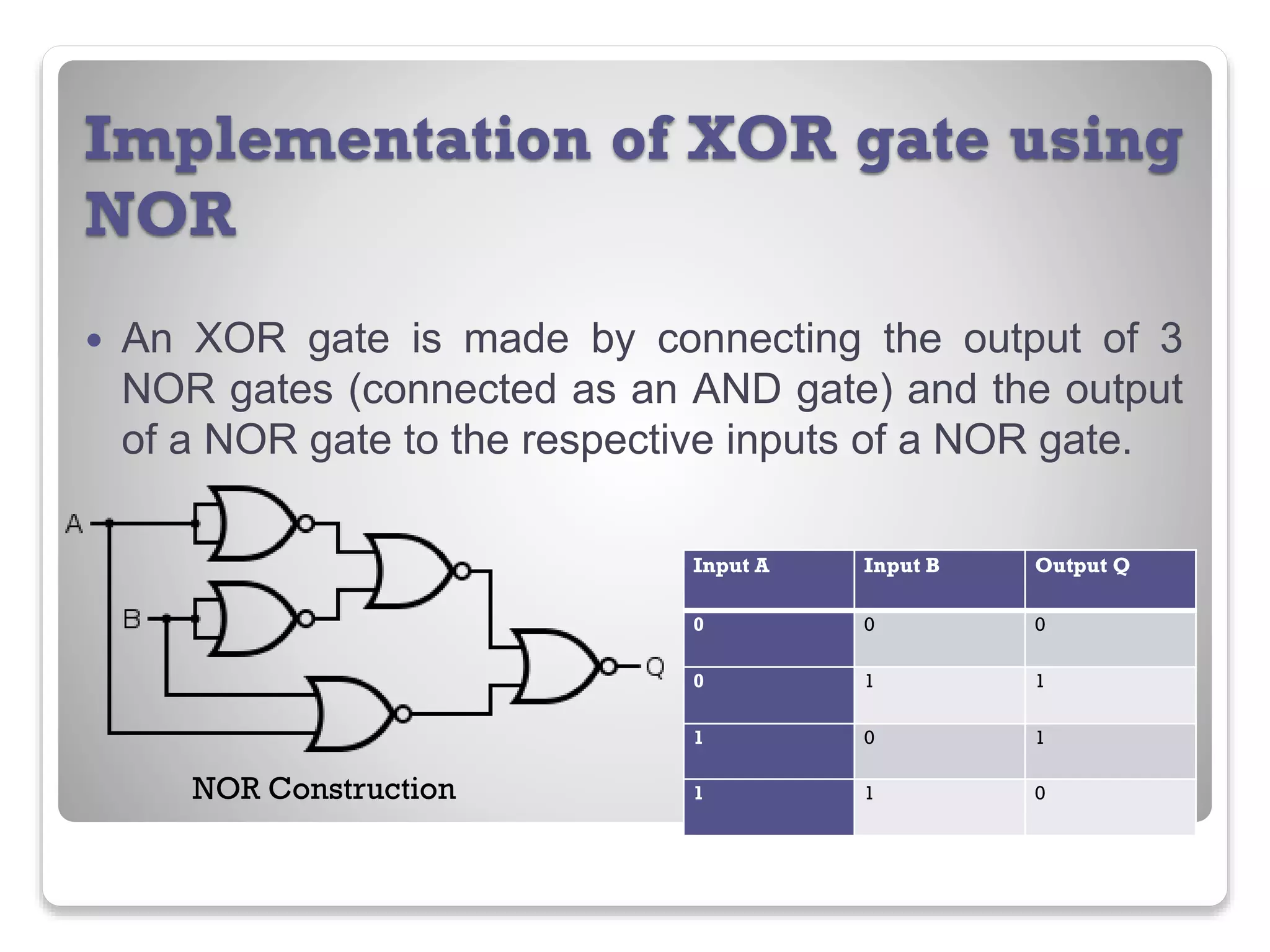 Implementation of XOR gate using NOR

• An XOR gate is made by connecting the output of 3 NOR gates (connected as an AND gate) and the output of a NOR gate to the respective inputs of a NOR gate.

A
B
Q

NOR Construction

| Input A | Input B | Output Q |
|---|---|---|
| 0 | 0 | 0 |
| 0 | 1 | 1 |
| 1 | 0 | 1 |
| 1 | 1 | 0 |